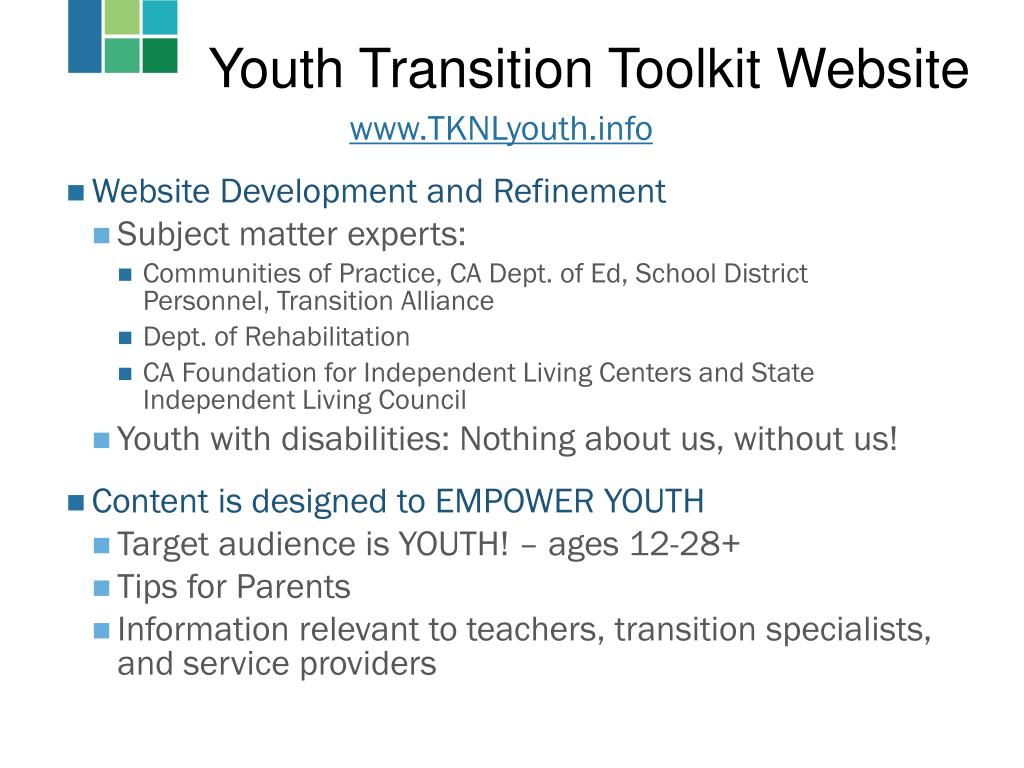 Youth Transition Toolkit Website

www.TKNLyouth.info

Website Development and Refinement

Subject matter experts:

Communities of Practice, CA Dept. of Ed, School District Personnel, Transition Alliance

Dept. of Rehabilitation

CA Foundation for Independent Living Centers and State Independent Living Council

Youth with disabilities: Nothing about us, without us!

Content is designed to EMPOWER YOUTH

Target audience is YOUTH! – ages 12-28+

Tips for Parents

Information relevant to teachers, transition specialists, and service providers